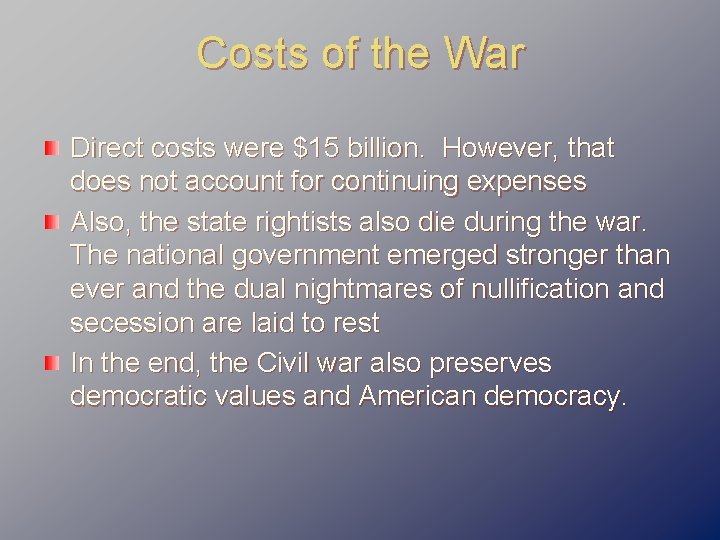 Costs of the War

Direct costs were \$15 billion. However, that does not account for continuing expenses

Also, the state rightists also die during the war. The national government emerged stronger than ever and the dual nightmares of nullification and secession are laid to rest

In the end, the Civil war also preserves democratic values and American democracy.